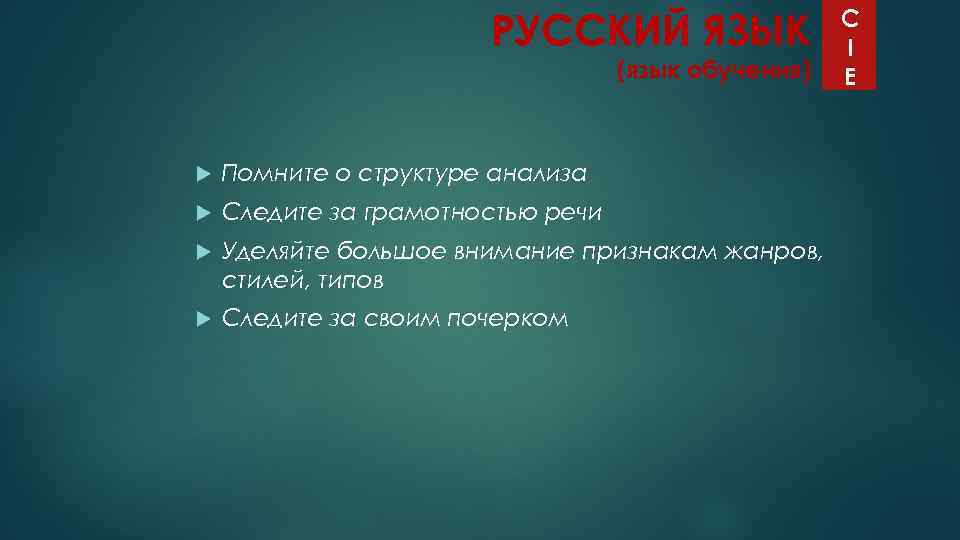 РУССКИЙ ЯЗЫК
(язык обучения)

C
I
E

Помните о структуре анализа
Следите за грамотностью речи
Уделяйте большое внимание признакам жанров, стилей, типов
Следите за своим почерком